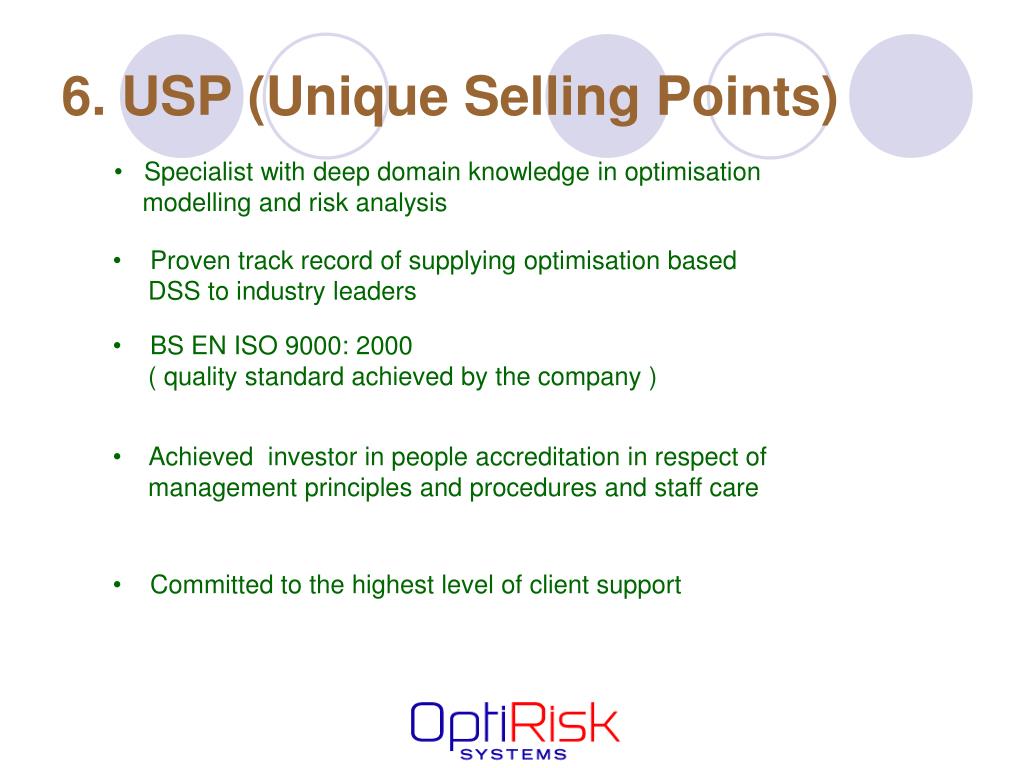 6. USP (Unique Selling Points)

• Specialist with deep domain knowledge in optimisation modelling and risk analysis

• Proven track record of supplying optimisation based DSS to industry leaders

• BS EN ISO 9000: 2000
( quality standard achieved by the company )

• Achieved investor in people accreditation in respect of management principles and procedures and staff care

• Committed to the highest level of client support

OptiRisk
SYSTEMS